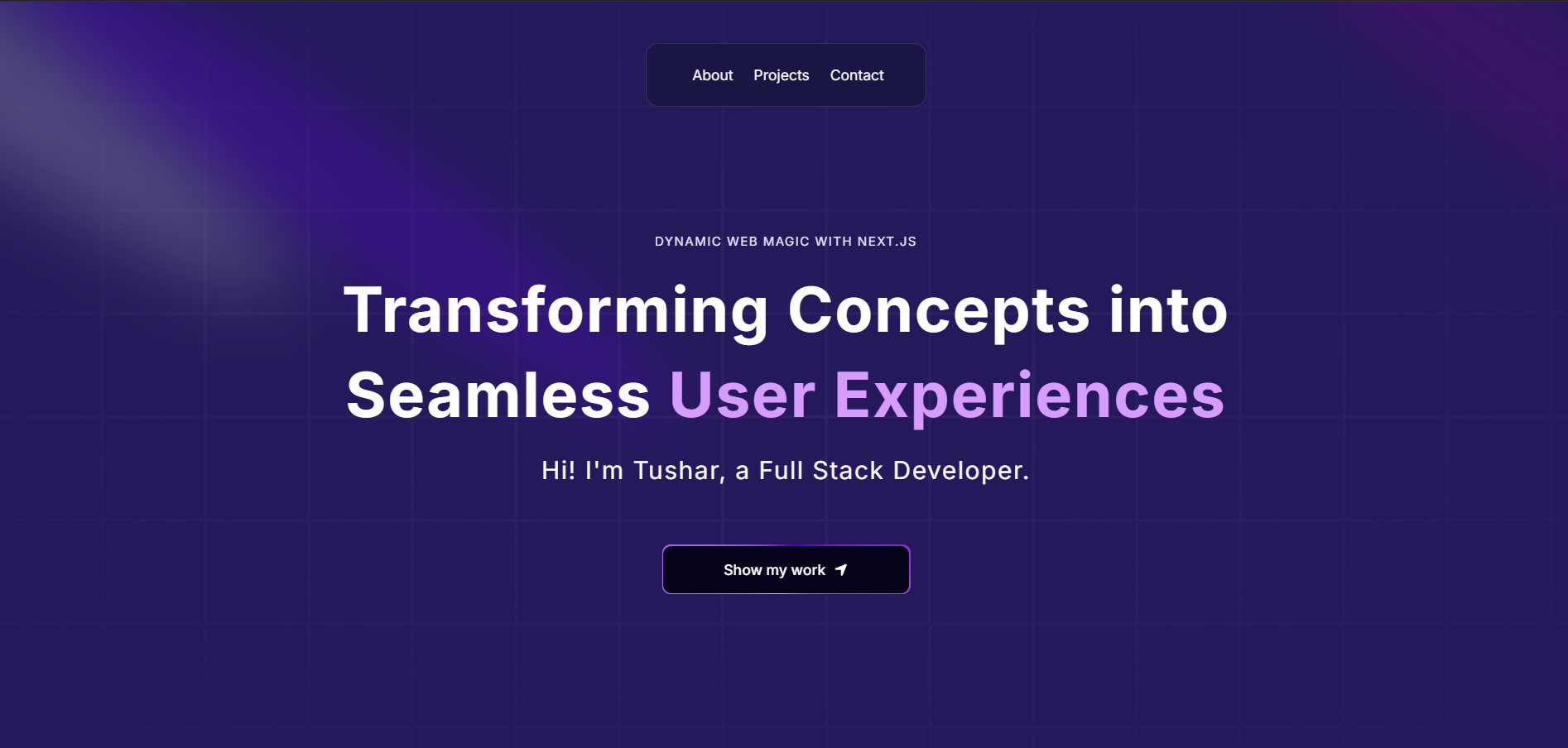 About Projects Contact

DYNAMIC WEB MAGIC WITH NEXT.JS

Transforming Concepts into Seamless User Experiences

Hi! I'm Tushar, a Full Stack Developer.

Show my work